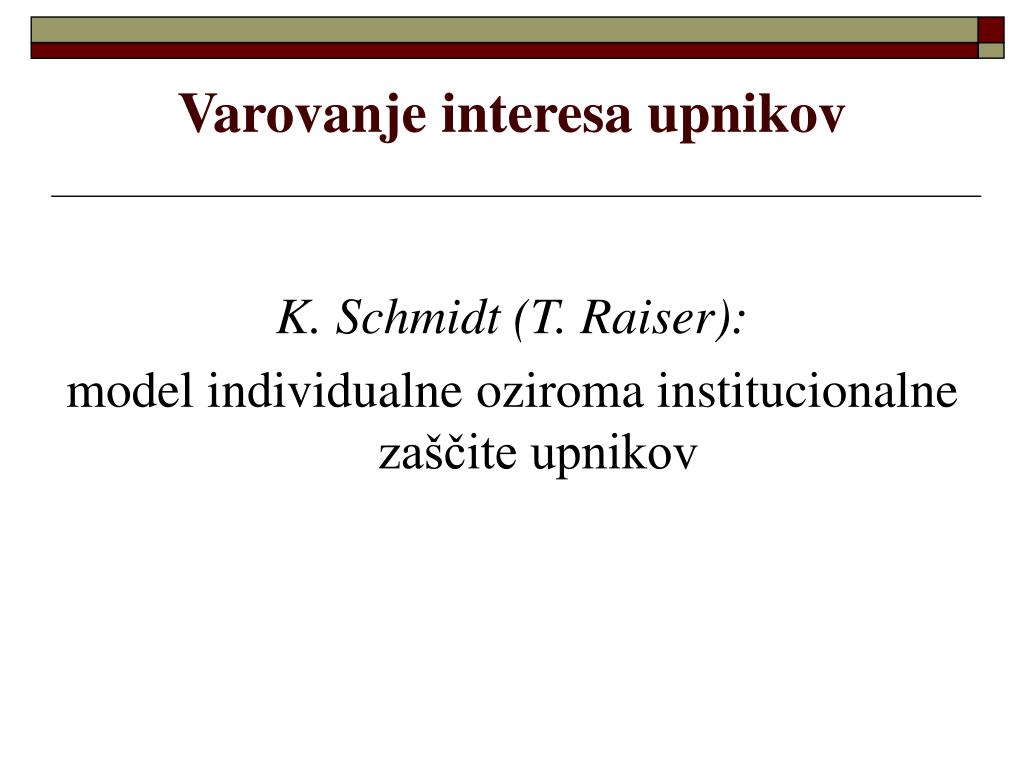 Varovanje interesa upnikov

K. Schmidt (T. Raiser):

model individualne oziroma institucionalne zaščite upnikov